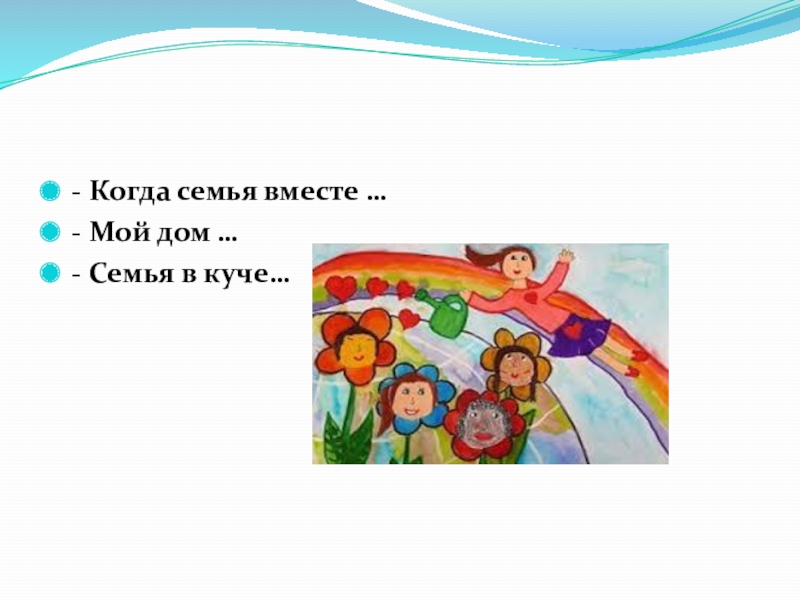 - Когда семья вместе …
- Мой дом …
- Семья в куче…